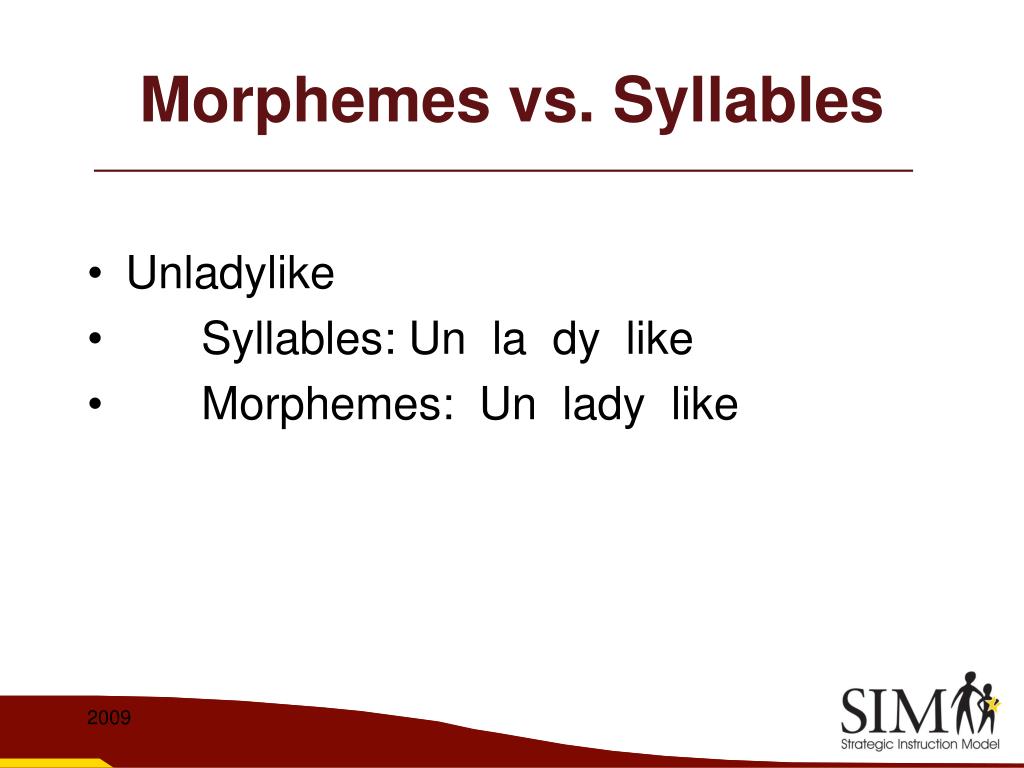 Morphemes vs. Syllables

• Unladylike
• Syllables: Un la dy like
• Morphemes: Un lady like

2009

SIM
Strategic Instruction Model